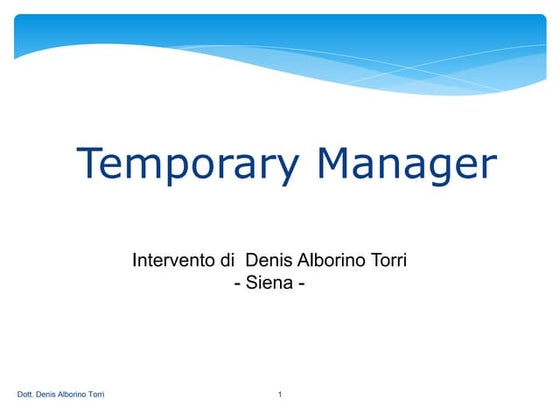 Temporary Manager

Intervento di Denis Alborino Torri
- Siena -

Dott. Denis Alborino Torri

1